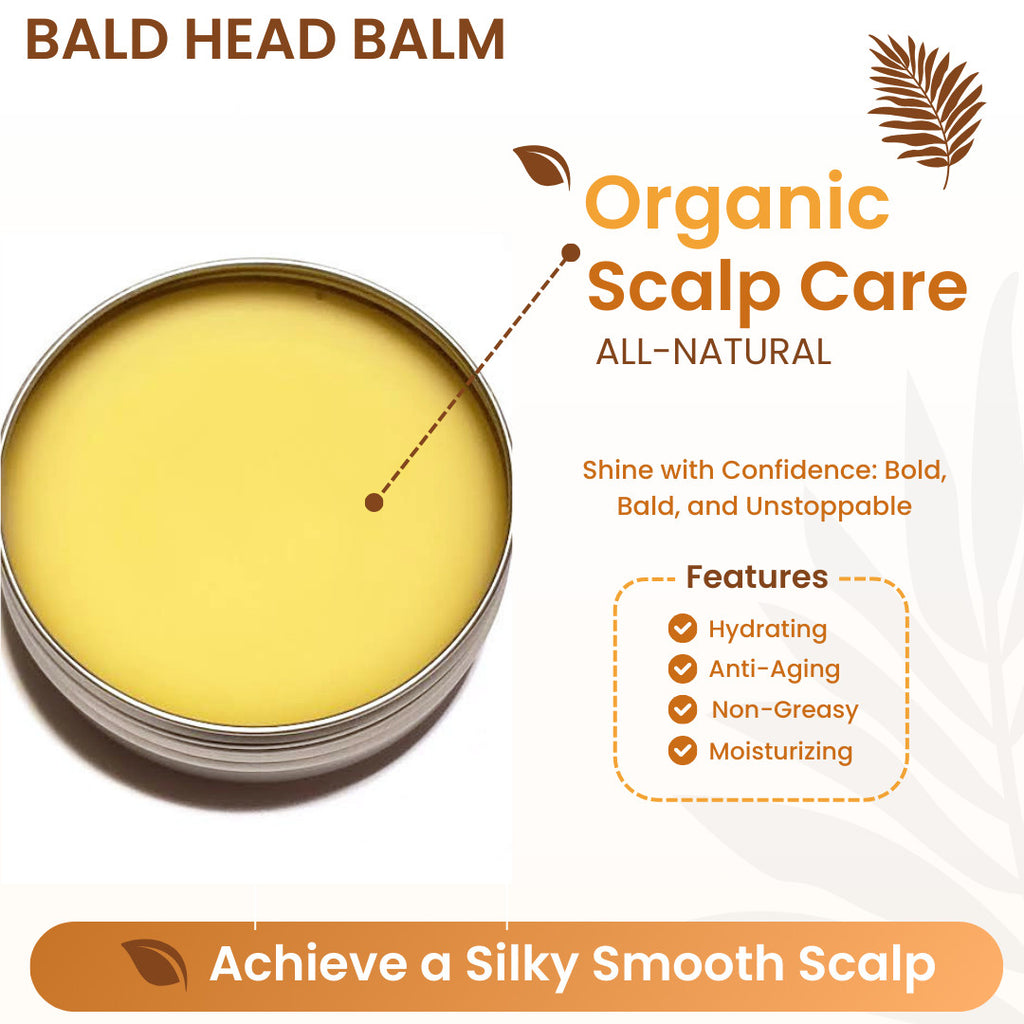 BALD HEAD BALM

Organic Scalp Care

ALL-NATURAL

Shine with Confidence: Bold, Bald, and Unstoppable

Features

Hydrating

Anti-Aging

Non-Greasy

Moisturizing

Achieve a Silky Smooth Scalp